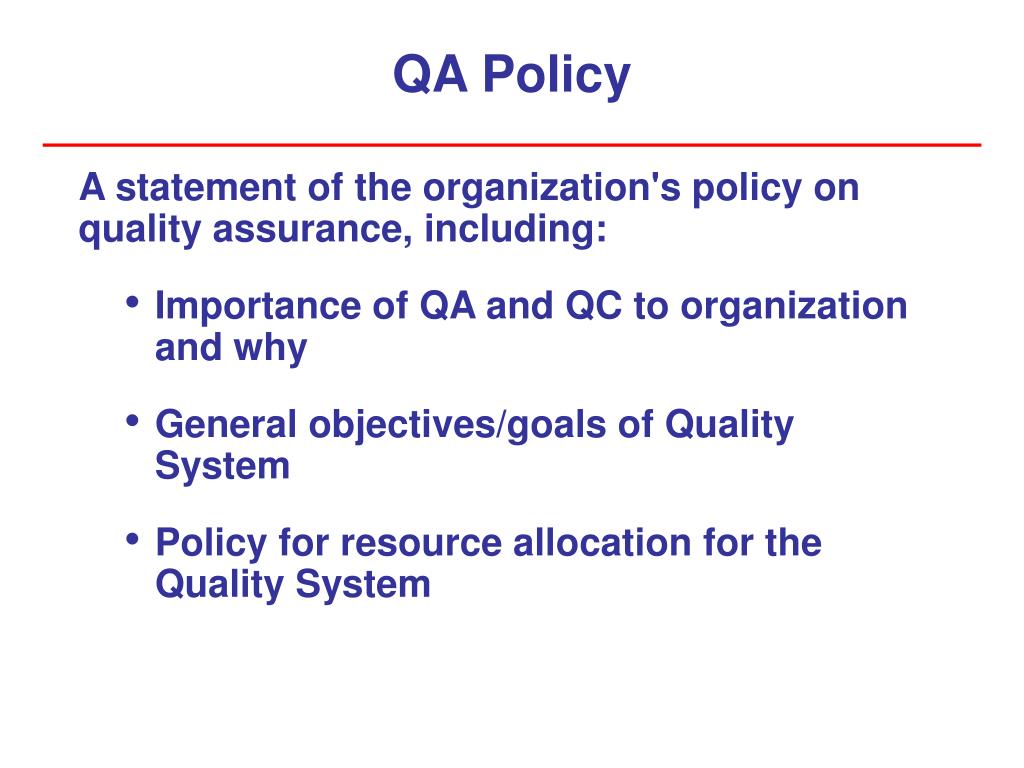 QA Policy

A statement of the organization's policy on quality assurance, including:

• Importance of QA and QC to organization and why

• General objectives/goals of Quality System

• Policy for resource allocation for the Quality System